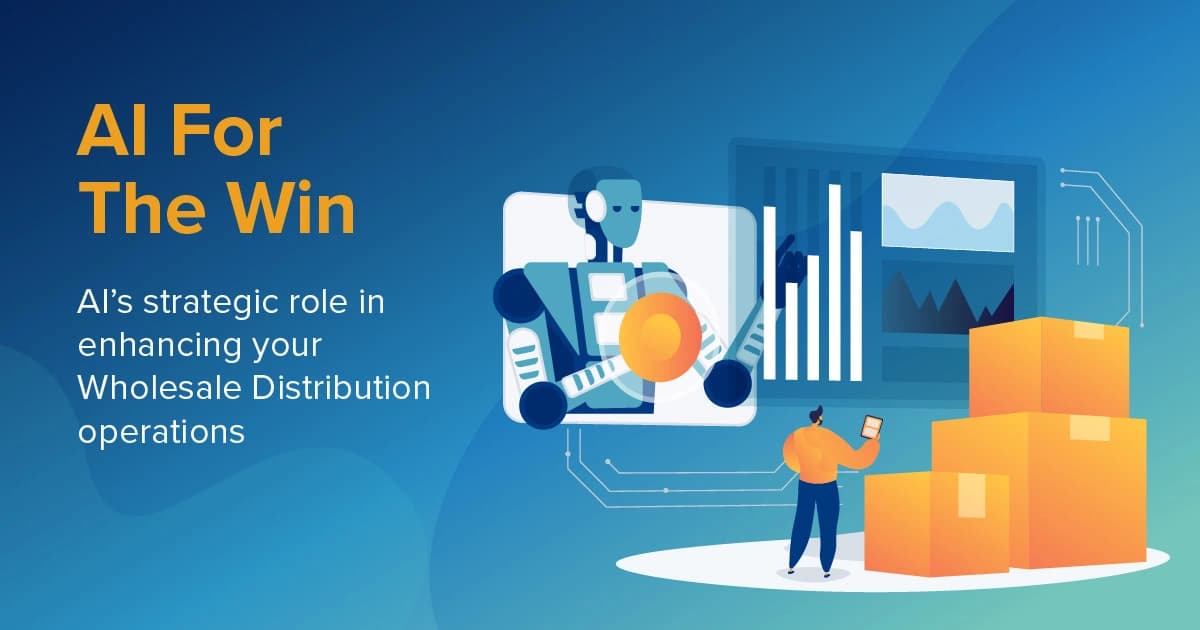 AI For The Win

AI's strategic role in enhancing your Wholesale Distribution operations